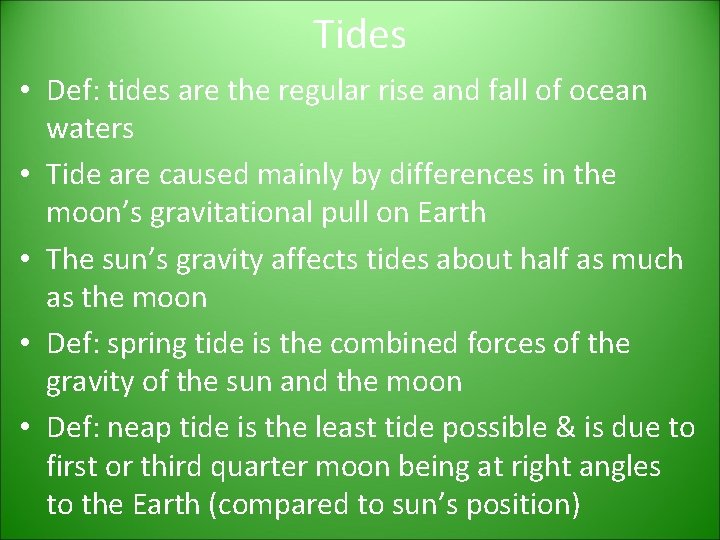 Tides

• Def: tides are the regular rise and fall of ocean waters
• Tide are caused mainly by differences in the moon's gravitational pull on Earth
• The sun's gravity affects tides about half as much as the moon
• Def: spring tide is the combined forces of the gravity of the sun and the moon
• Def: neap tide is the least tide possible & is due to first or third quarter moon being at right angles to the Earth (compared to sun's position)